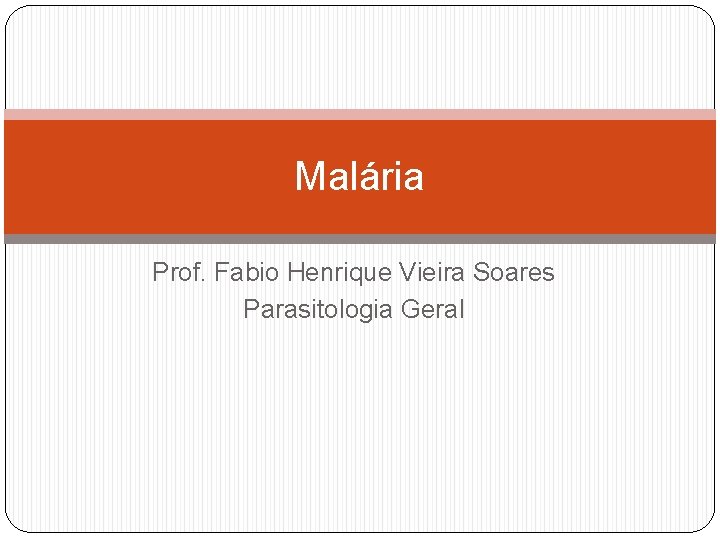 Malária

Prof. Fabio Henrique Vieira Soares
Parasitologia Geral